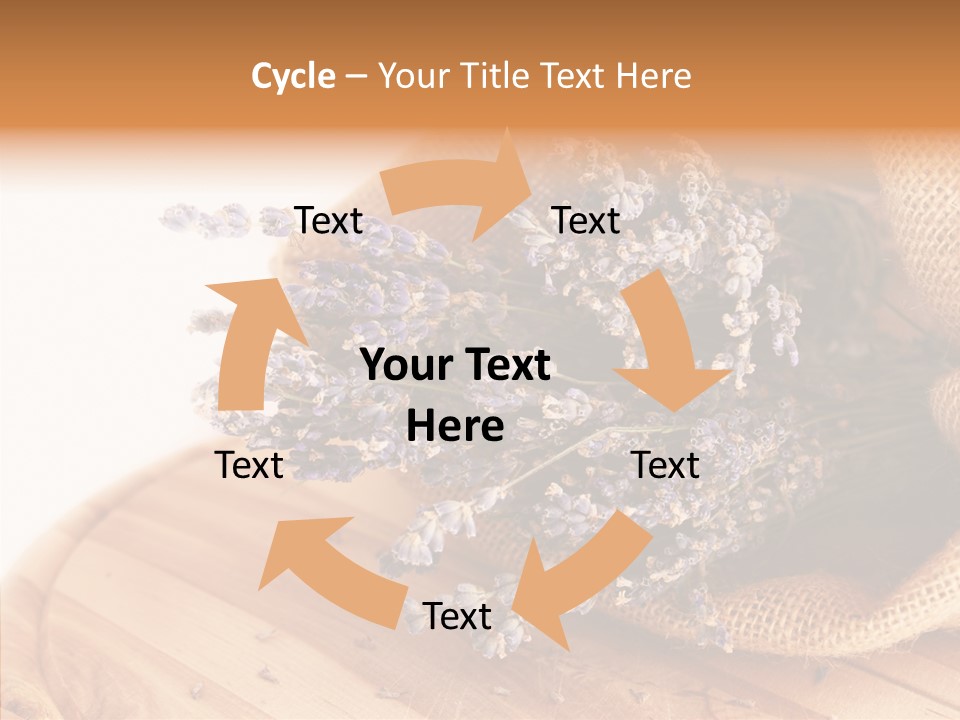 Cycle – Your Title Text Here

Text

Text

Your Text Here

Text

Text

Text